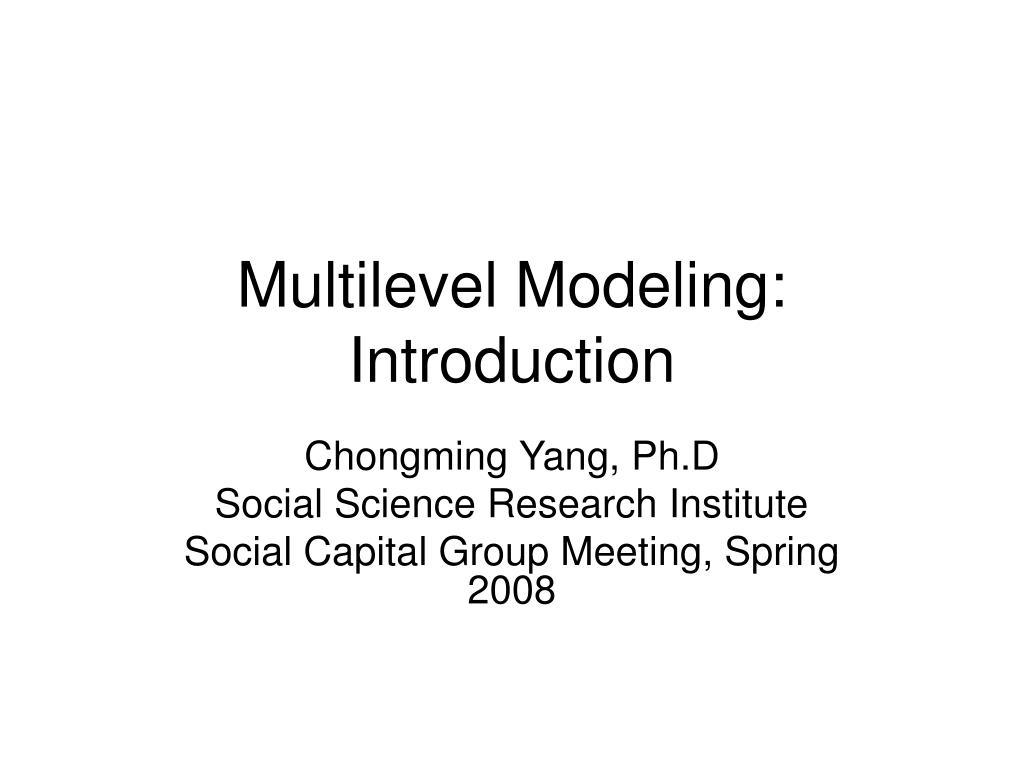 Multilevel Modeling: Introduction

Chongming Yang, Ph.D
Social Science Research Institute
Social Capital Group Meeting, Spring 2008